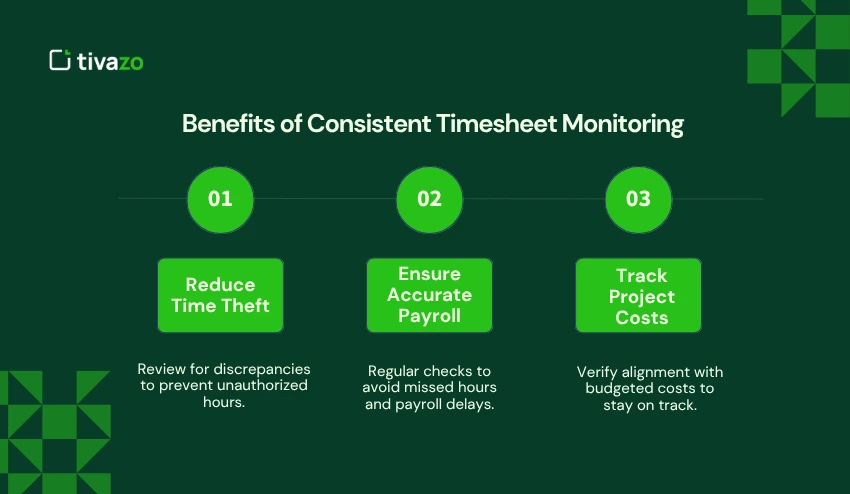 tivazo

Benefits of Consistent Timesheet Monitoring

01

Reduce Time Theft

Review for discrepancies to prevent unauthorized hours.

02

Ensure Accurate Payroll

Regular checks to avoid missed hours and payroll delays.

03

Track Project Costs

Verify alignment with budgeted costs to stay on track.